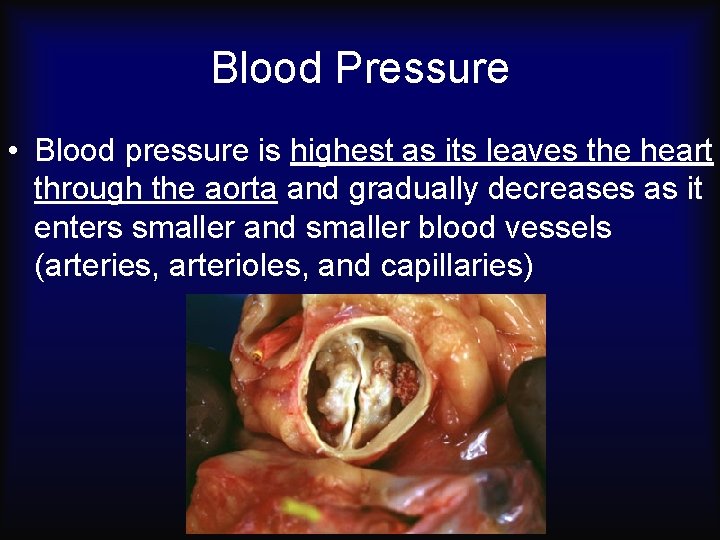 Blood Pressure

• Blood pressure is highest as its leaves the heart through the aorta and gradually decreases as it enters smaller and smaller blood vessels (arteries, arterioles, and capillaries)